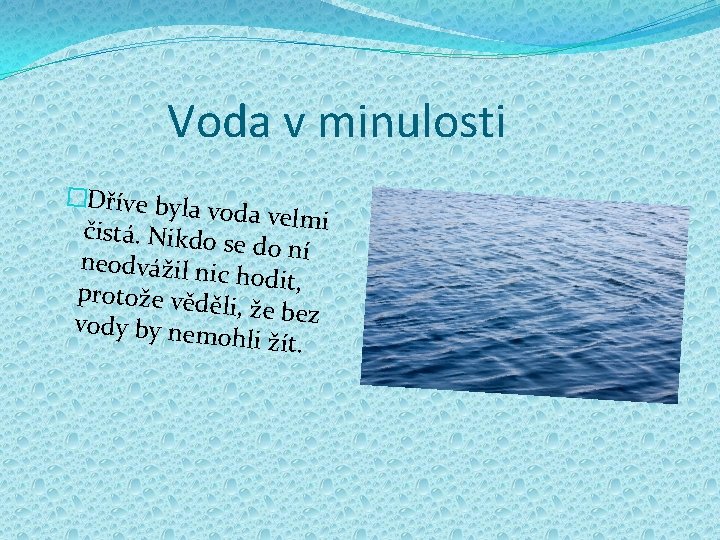 Voda v minulosti

Dříve byla voda velmi čistá. Nikdo se do ní neodvážil nic hodit, protože věděli, že bez vody by nemohli žít.